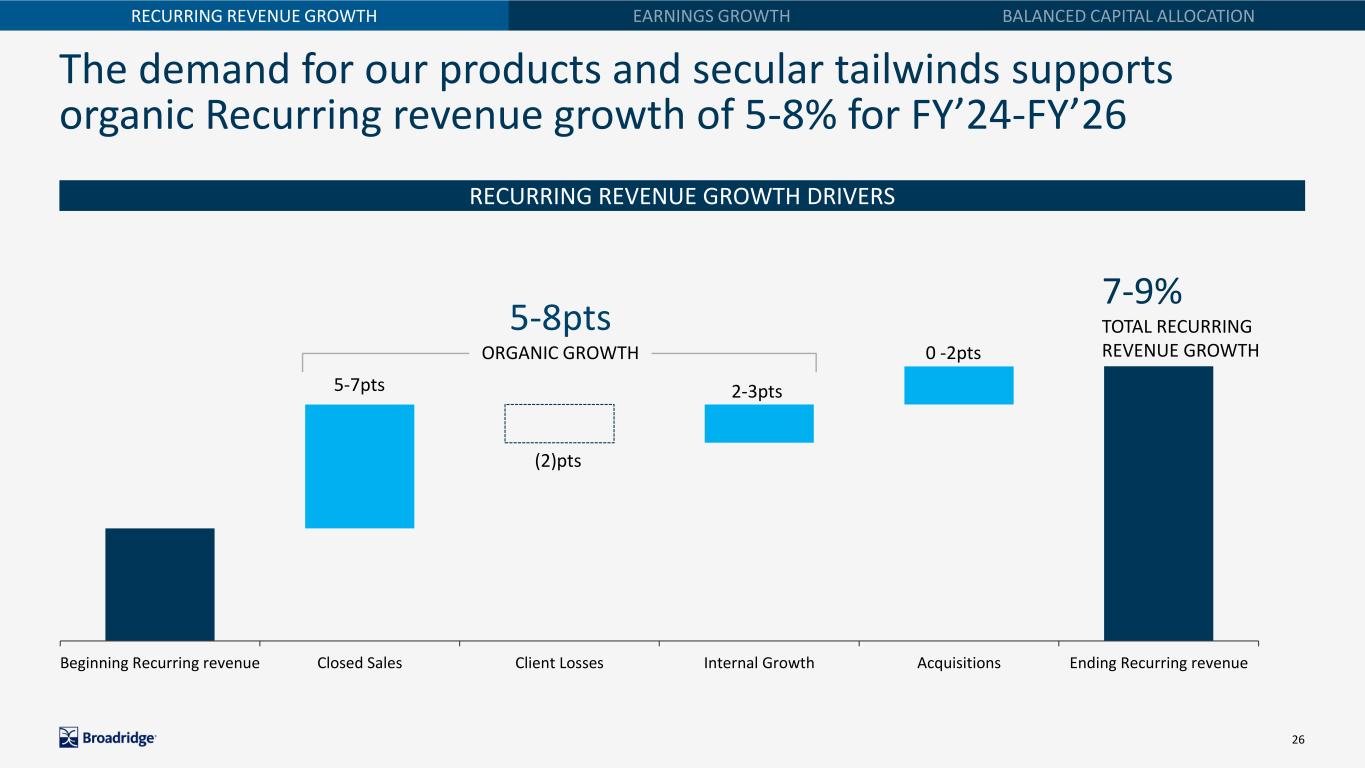 RECURRING REVENUE GROWTH EARNINGS GROWTH BALANCED CAPITAL ALLOCATION

The demand for our products and secular tailwinds supports organic Recurring revenue growth of 5-8% for FY’24-FY’26

RECURRING REVENUE GROWTH DRIVERS

5-8pts
ORGANIC GROWTH

7-9%
TOTAL RECURRING REVENUE GROWTH

5-7pts
(2)pts
2-3pts
0 -2pts

Beginning Recurring revenue
Closed Sales
Client Losses
Internal Growth
Acquisitions
Ending Recurring revenue

Broadridge

26